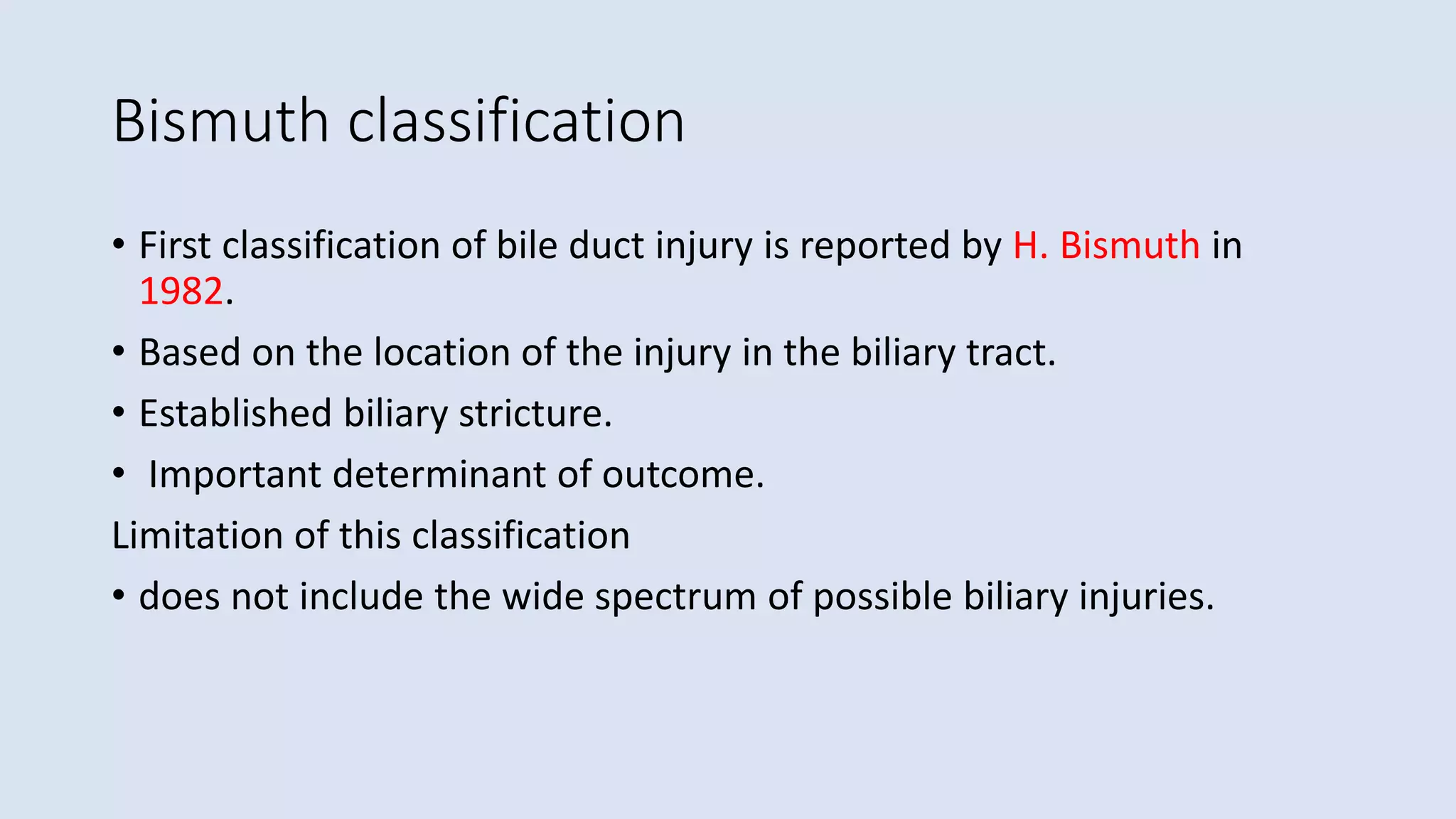 Bismuth classification

• First classification of bile duct injury is reported by H. Bismuth in 1982.

• Based on the location of the injury in the biliary tract.

• Established biliary stricture.

• Important determinant of outcome.

Limitation of this classification

• does not include the wide spectrum of possible biliary injuries.